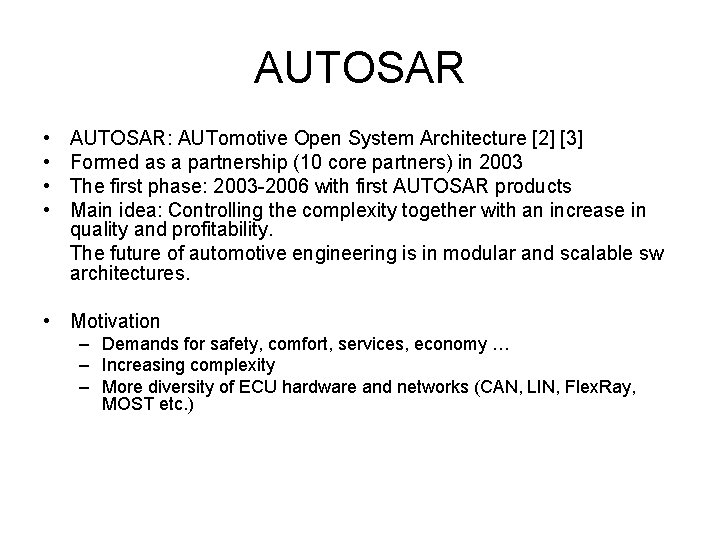 AUTOSAR

• AUTOSAR: AUTomotive Open System Architecture [2] [3]
• Formed as a partnership (10 core partners) in 2003
• The first phase: 2003-2006 with first AUTOSAR products
• Main idea: Controlling the complexity together with an increase in quality and profitability.
The future of automotive engineering is in modular and scalable sw architectures.

• Motivation
– Demands for safety, comfort, services, economy …
– Increasing complexity
– More diversity of ECU hardware and networks (CAN, LIN, FlexRay, MOST etc.)